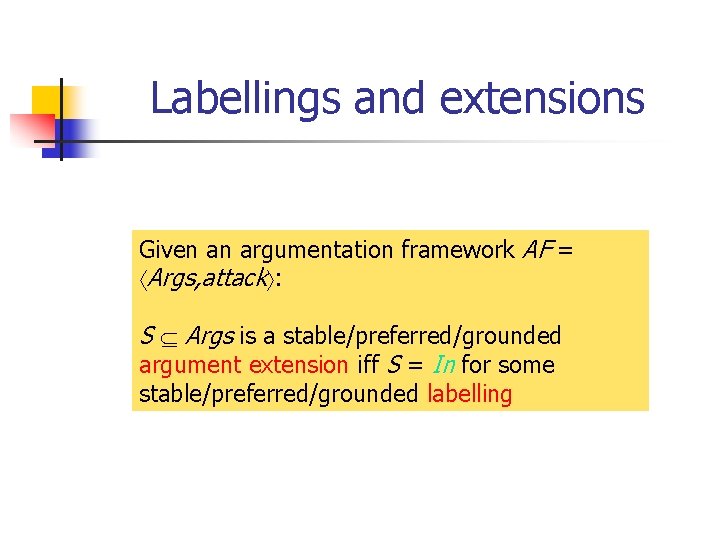 Labellings and extensions

Given an argumentation framework $AF = \langle Args, attack \rangle$:

$S \subseteq Args$ is a stable/preferred/grounded argument extension iff $S = In$ for some stable/preferred/grounded labelling